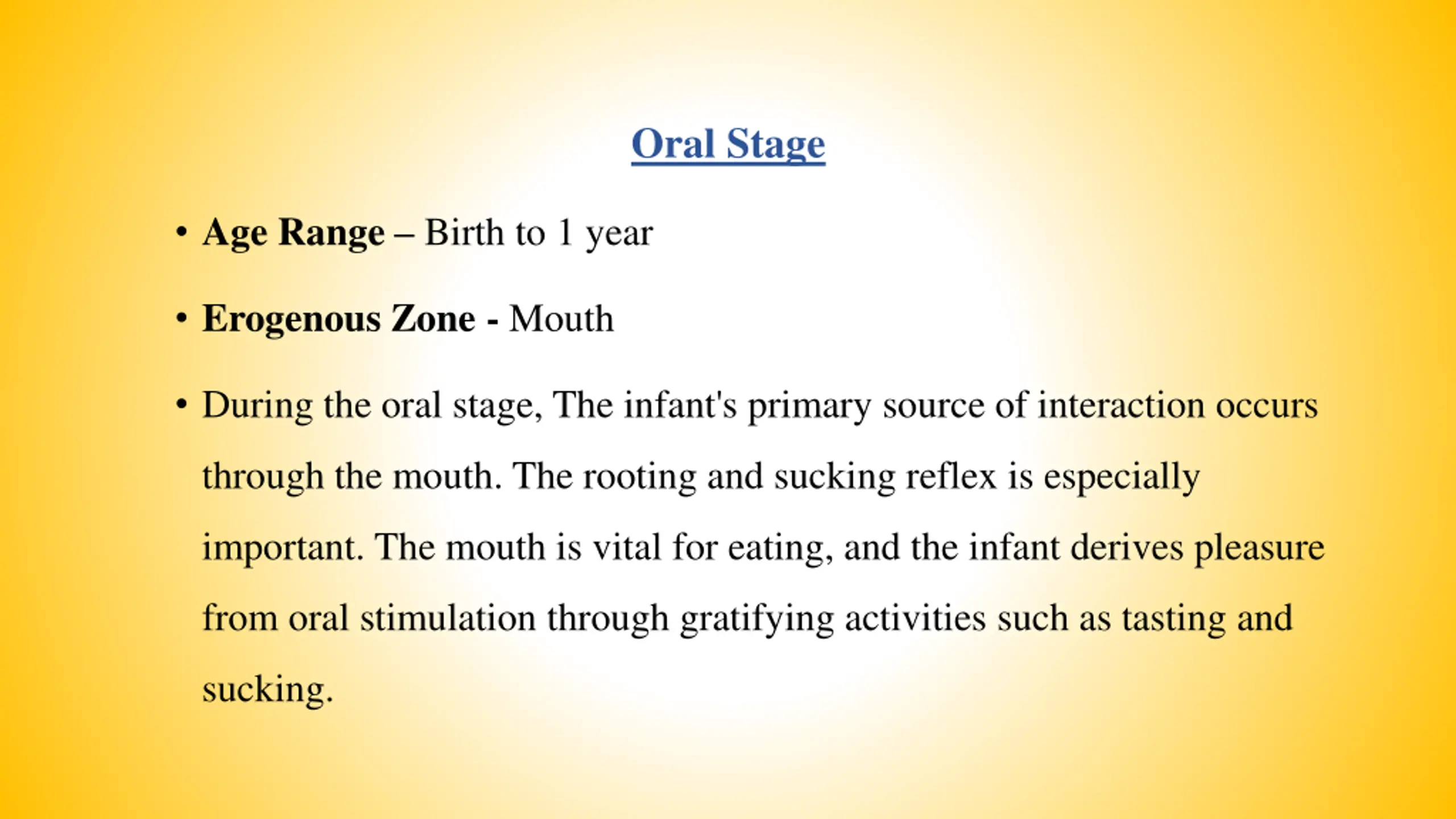 Oral Stage

• Age Range – Birth to 1 year

• Erogenous Zone - Mouth

• During the oral stage, The infant's primary source of interaction occurs through the mouth. The rooting and sucking reflex is especially important. The mouth is vital for eating, and the infant derives pleasure from oral stimulation through gratifying activities such as tasting and sucking.